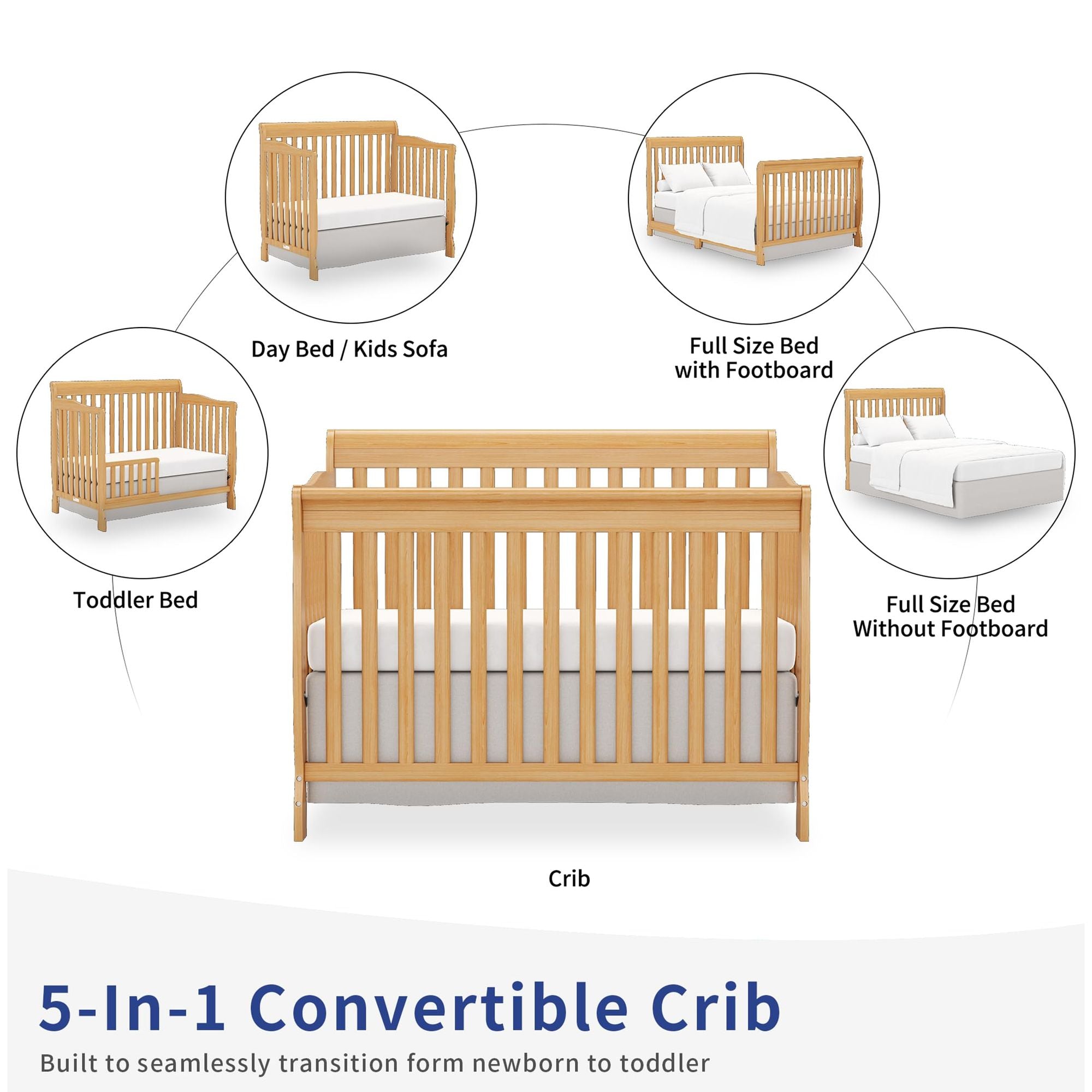 Day Bed / Kids Sofa

Full Size Bed with Footboard

Toddler Bed

Full Size Bed Without Footboard

Crib

5-In-1 Convertible Crib

Built to seamlessly transition form newborn to toddler